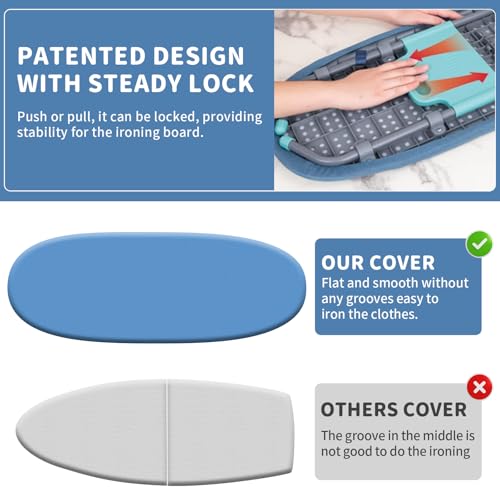 PATENTED DESIGN WITH STEADY LOCK

Push or pull, it can be locked, providing stability for the ironing board.

OUR COVER

Flat and smooth without any grooves easy to iron the clothes.

OTHERS COVER

The groove in the middle is not good to do the ironing